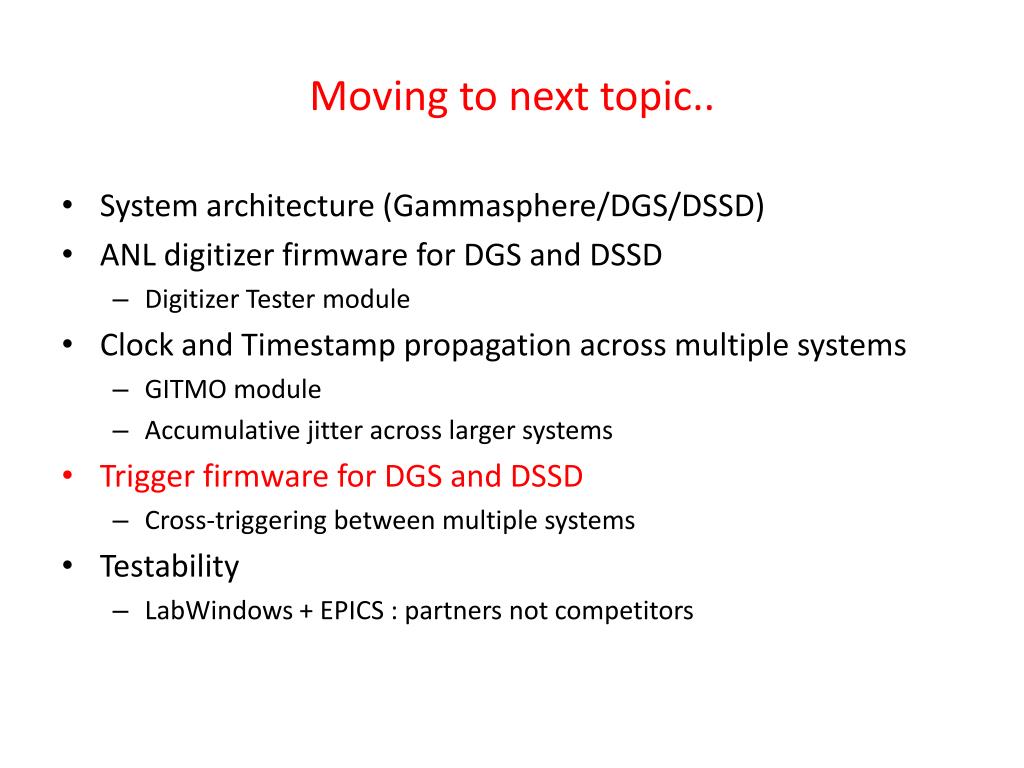 Moving to next topic..

• System architecture (Gammasphere/DGS/DSSD)
• ANL digitizer firmware for DGS and DSSD
  – Digitizer Tester module
• Clock and Timestamp propagation across multiple systems
  – GITMO module
  – Accumulative jitter across larger systems
• Trigger firmware for DGS and DSSD
  – Cross-triggering between multiple systems
• Testability
  – LabWindows + EPICS : partners not competitors